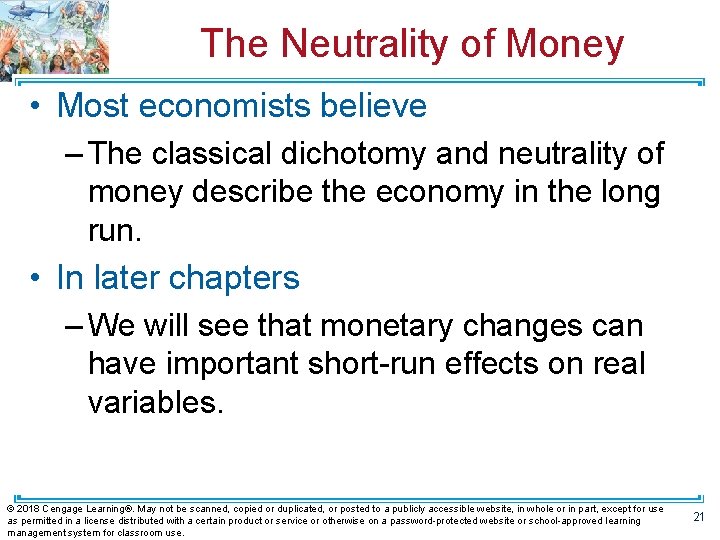 The Neutrality of Money

• Most economists believe
– The classical dichotomy and neutrality of money describe the economy in the long run.

• In later chapters
– We will see that monetary changes can have important short-run effects on real variables.

© 2018 Cengage Learning®. May not be scanned, copied or duplicated, or posted to a publicly accessible website, in whole or in part, except for use as permitted in a license distributed with a certain product or service or otherwise on a password-protected website or school-approved learning management system for classroom use.

21